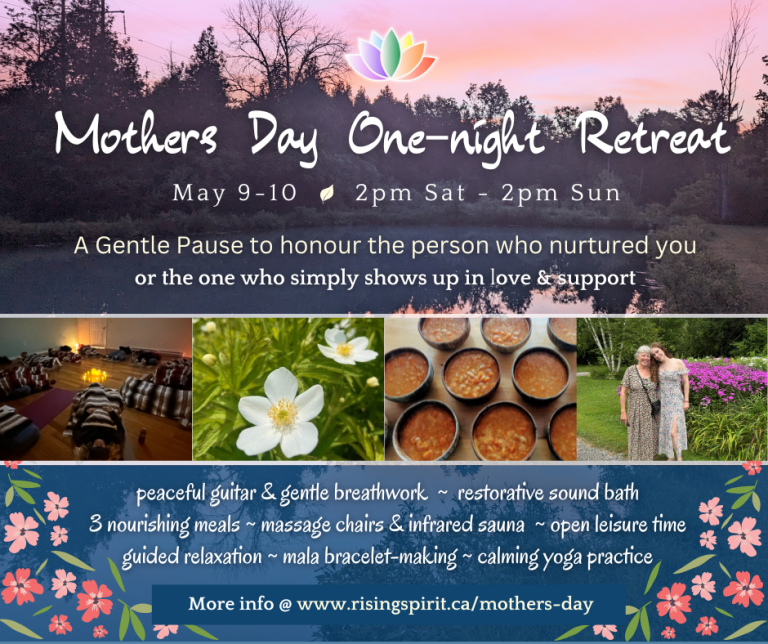 Mothers Day One-night Retreat

May 9-10 2pm Sat - 2pm Sun

A Gentle Pause to honour the person who nurtured you
or the one who simply shows up in love & support

peaceful guitar & gentle breathwork ~ restorative sound bath
3 nourishing meals ~ massage chairs & infrared sauna ~ open leisure time
guided relaxation ~ mala bracelet-making ~ calming yoga practice

More info @ www.risingspirit.ca/mothers-day